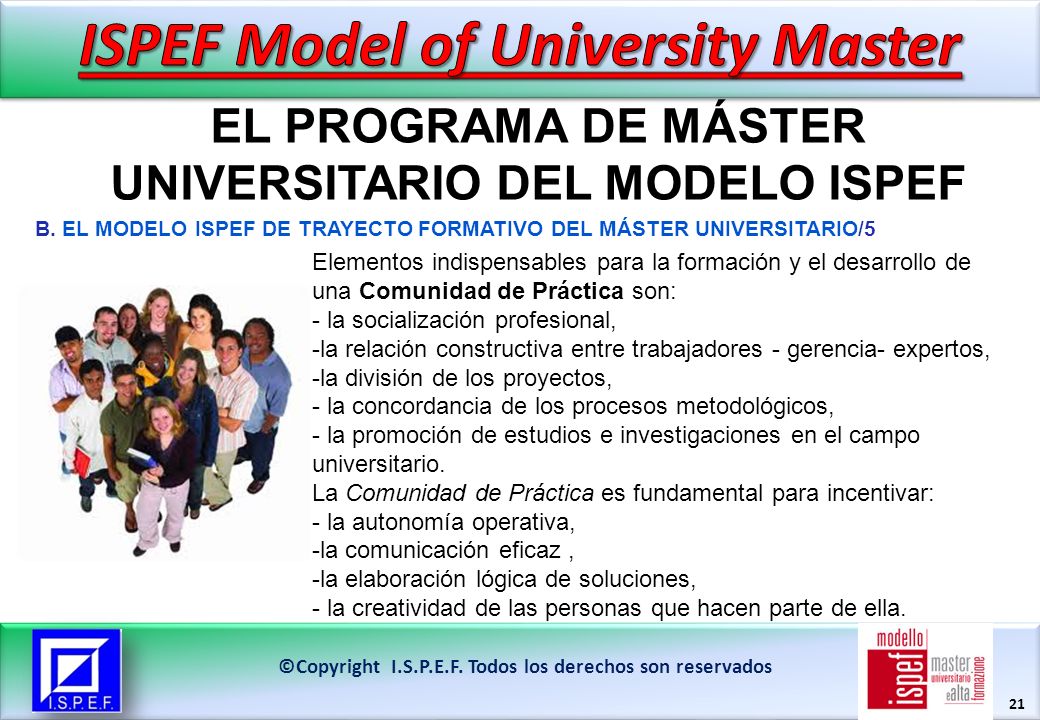 ISPEF Model of University Master

EL PROGRAMA DE MÁSTER UNIVERSITARIO DEL MODELO ISPEF

B. EL MODELO ISPEF DE TRAYECTO FORMATIVO DEL MÁSTER UNIVERSITARIO/5

Elementos indispensables para la formación y el desarrollo de una Comunidad de Práctica son:
- la socialización profesional,
-la relación constructiva entre trabajadores - gerencia- expertos,
-la división de los proyectos,
- la concordancia de los procesos metodológicos,
- la promoción de estudios e investigaciones en el campo universitario.
La Comunidad de Práctica es fundamental para incentivar:
- la autonomía operativa,
-la comunicación eficaz ,
-la elaboración lógica de soluciones,
- la creatividad de las personas que hacen parte de ella.

I.S.P.E.F.

©Copyright I.S.P.E.F. Todos los derechos son reservados

modello ispef master universitario e alta formazione

21